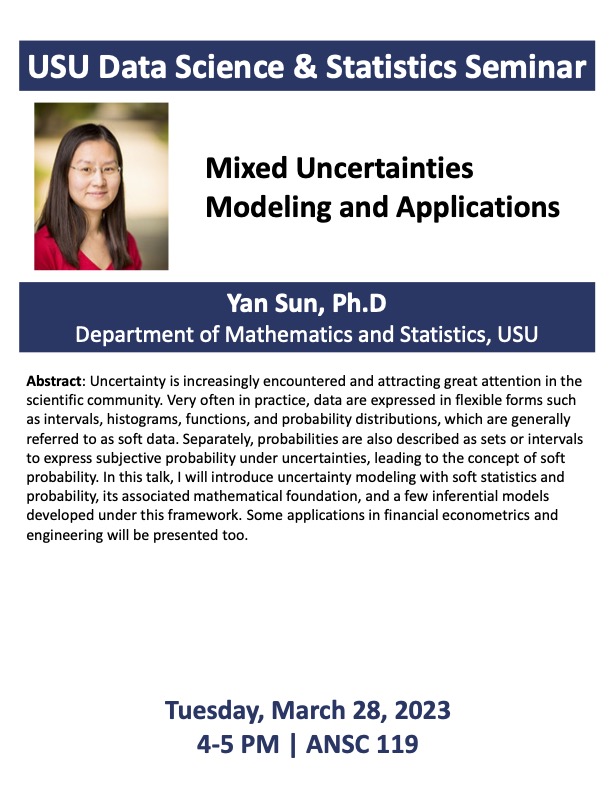 USU Data Science & Statistics Seminar

Mixed Uncertainties Modeling and Applications

Yan Sun, Ph.D
Department of Mathematics and Statistics, USU

Abstract: Uncertainty is increasingly encountered and attracting great attention in the scientific community. Very often in practice, data are expressed in flexible forms such as intervals, histograms, functions, and probability distributions, which are generally referred to as soft data. Separately, probabilities are also described as sets or intervals to express subjective probability under uncertainties, leading to the concept of soft probability. In this talk, I will introduce uncertainty modeling with soft statistics and probability, its associated mathematical foundation, and a few inferential models developed under this framework. Some applications in financial econometrics and engineering will be presented too.

Tuesday, March 28, 2023
4-5 PM | ANSC 119